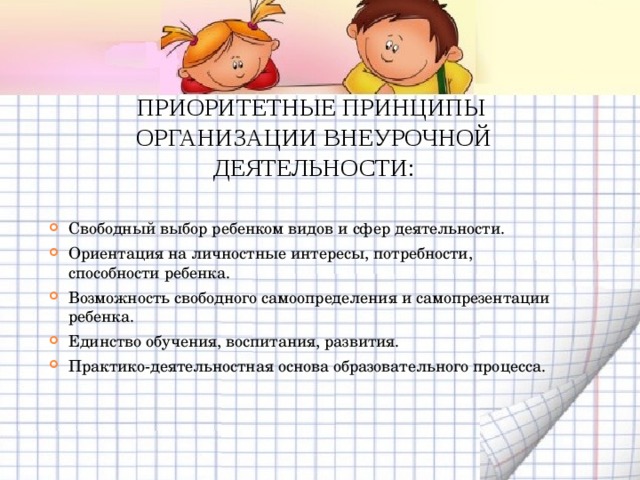 ПРИОРИТЕТНЫЕ ПРИНЦИПЫ ОРГАНИЗАЦИИ ВНЕУРОЧНОЙ ДЕЯТЕЛЬНОСТИ:

Свободный выбор ребенком видов и сфер деятельности.

Ориентация на личностные интересы, потребности, способности ребенка.

Возможность свободного самоопределения и самопрезентации ребенка.

Единство обучения, воспитания, развития.

Практико-деятельностная основа образовательного процесса.